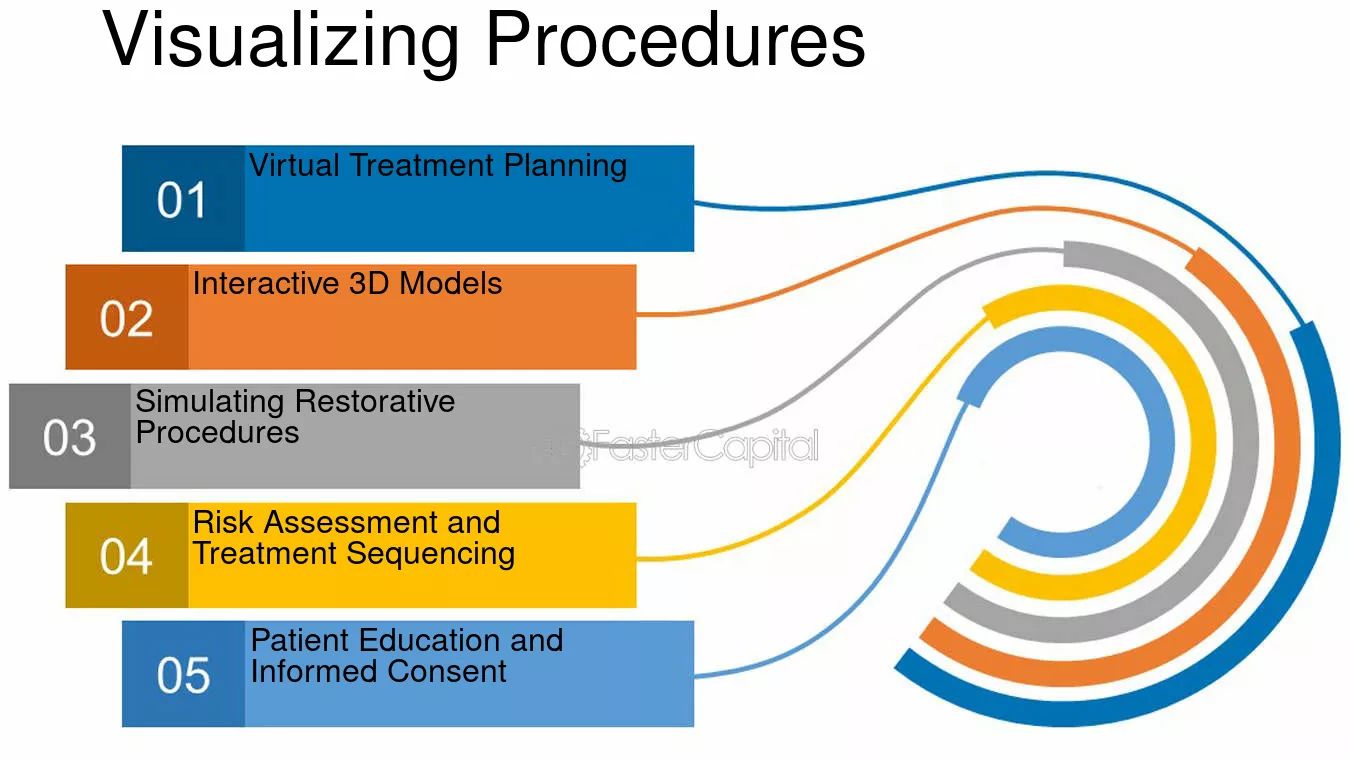 Visualizing Procedures

01 Virtual Treatment Planning

02 Interactive 3D Models

03 Simulating Restorative Procedures

FasterCapital

04 Risk Assessment and Treatment Sequencing

05 Patient Education and Informed Consent